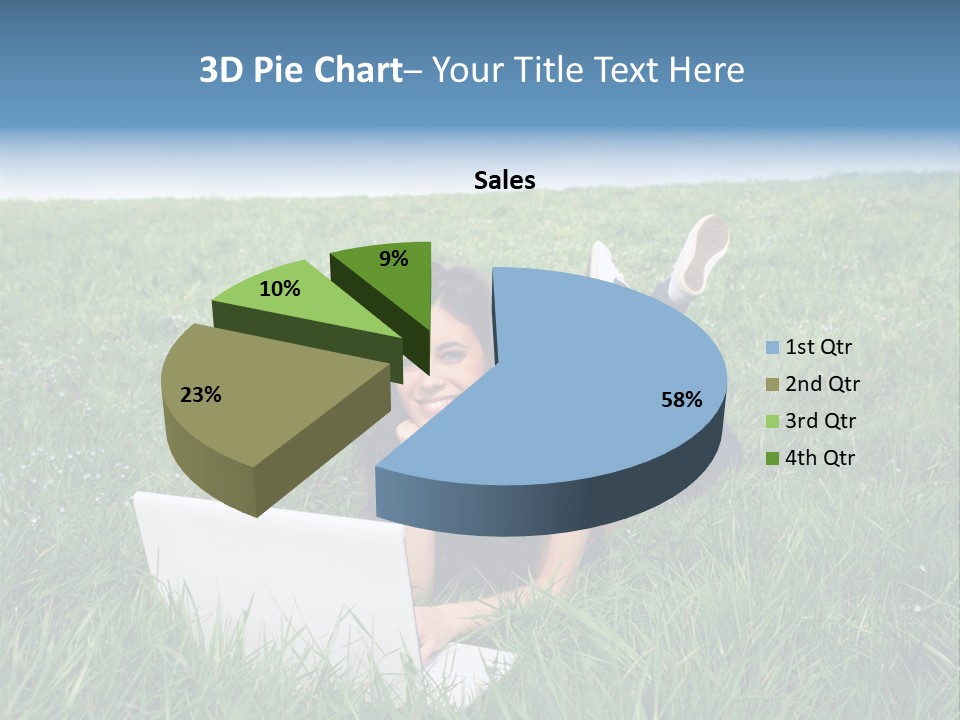 3D Pie Chart– Your Title Text Here

Sales

9%

10%

23%

58%

1st Qtr
2nd Qtr
3rd Qtr
4th Qtr